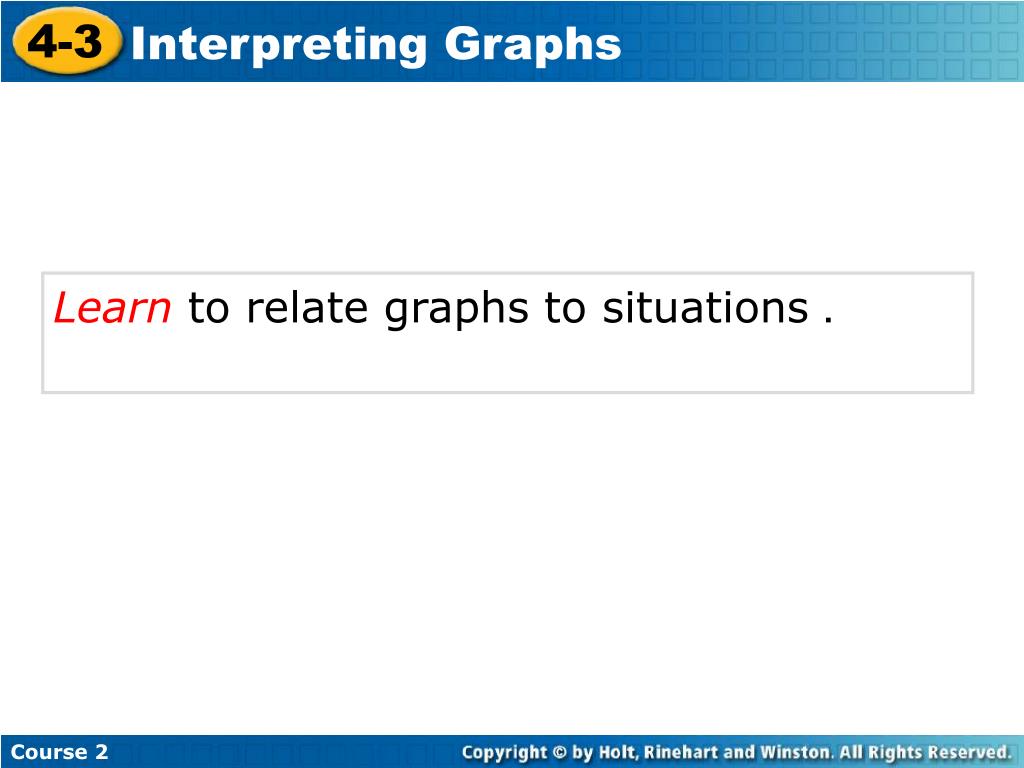 4-3 Interpreting Graphs

Learn to relate graphs to situations .

Course 2

Copyright © by Holt, Rinehart and Winston. All Rights Reserved.